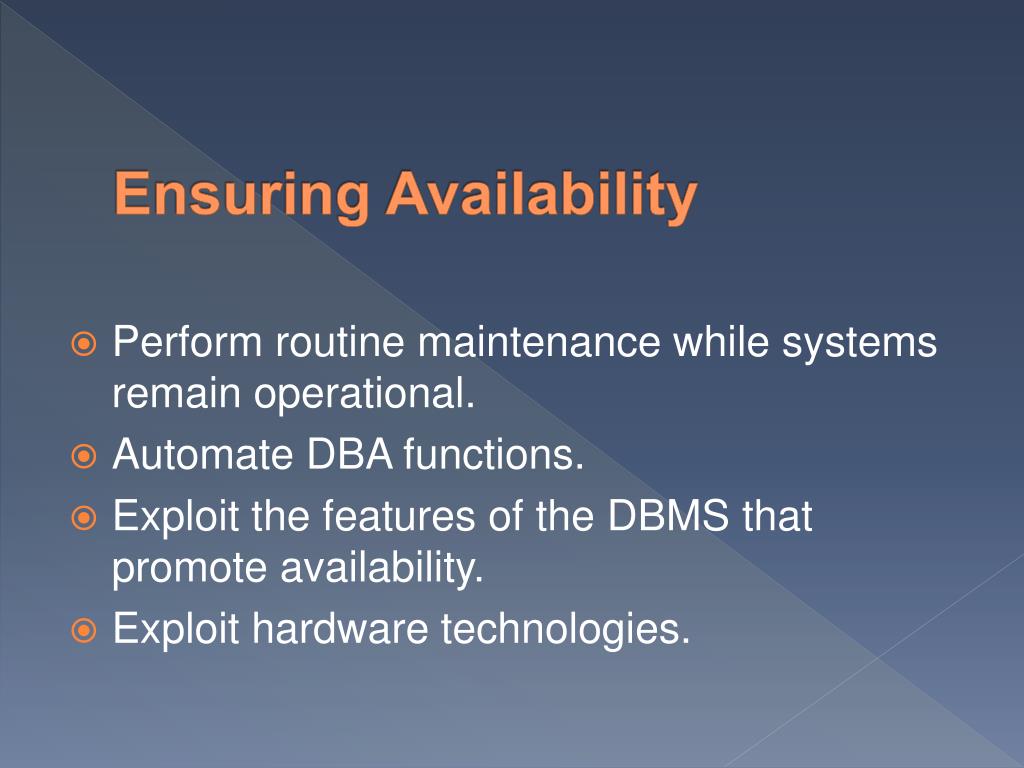 Ensuring Availability

Perform routine maintenance while systems remain operational.
Automate DBA functions.
Exploit the features of the DBMS that promote availability.
Exploit hardware technologies.